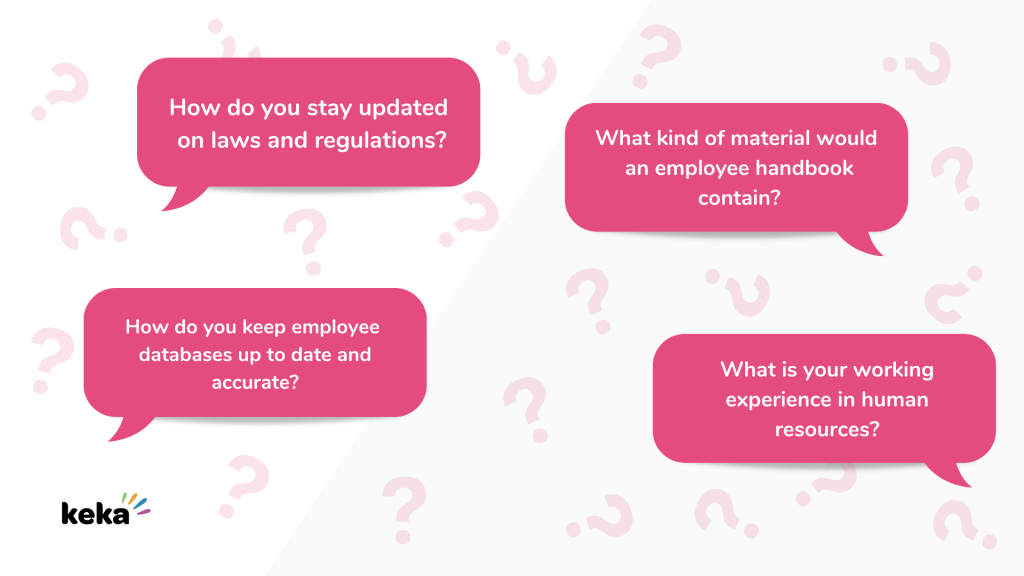 How do you stay updated on laws and regulations?

What kind of material would an employee handbook contain?

How do you keep employee databases up to date and accurate?

What is your working experience in human resources?

keka